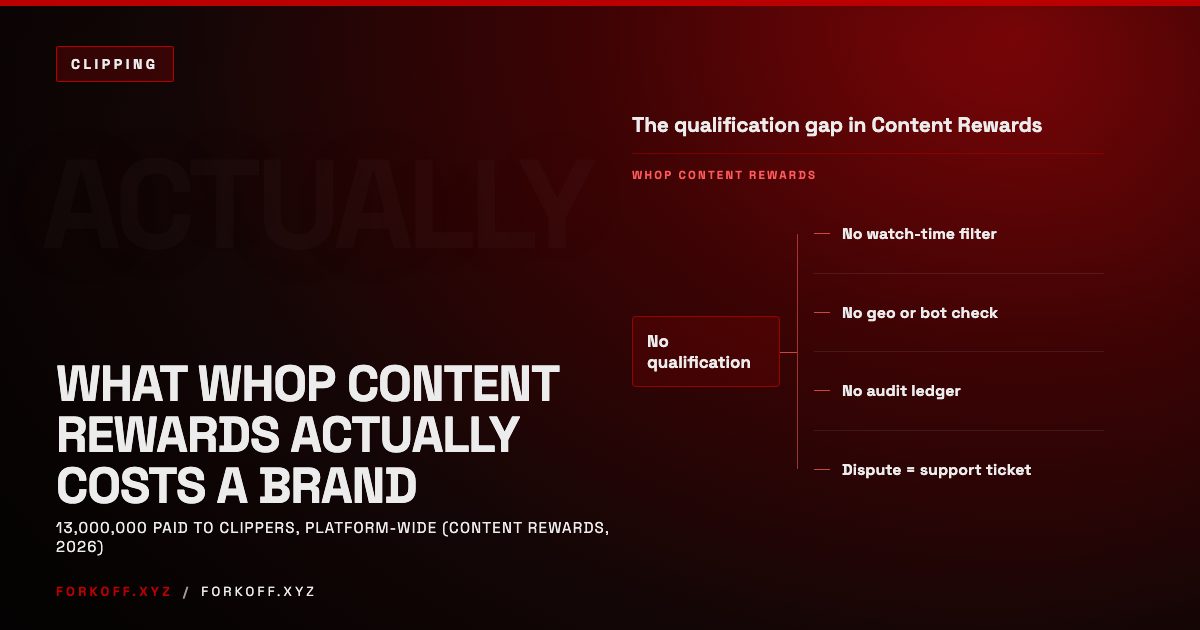 CLIPPING

ACTUALLY

WHAT WHOP CONTENT REWARDS ACTUALLY COSTS A BRAND

13,000,000 PAID TO CLIPPERS, PLATFORM-WIDE (CONTENT REWARDS, 2026)

FORKOFF.XYZ / FORKOFF.XYZ

The qualification gap in Content Rewards

WHOP CONTENT REWARDS

No qualification

No watch-time filter

No geo or bot check

No audit ledger

Dispute = support ticket